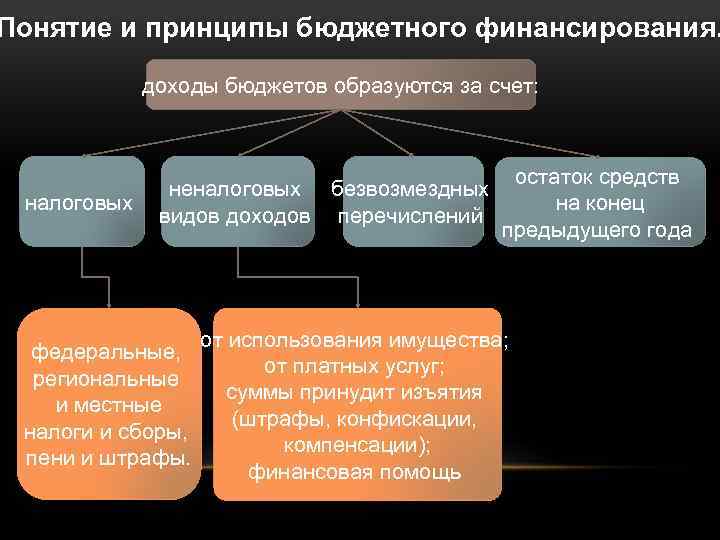 Понятие и принципы бюджетного финансирования.

доходы бюджетов образуются за счет:

налоговых

неналоговых видов доходов

безвозмездных перечислений

остаток средств на конец предыдущего года

федеральные, региональные и местные налоги и сборы, пени и штрафы.

от использования имущества; от платных услуг; суммы принудит изъятия (штрафы, конфискации, компенсации); финансовая помощь